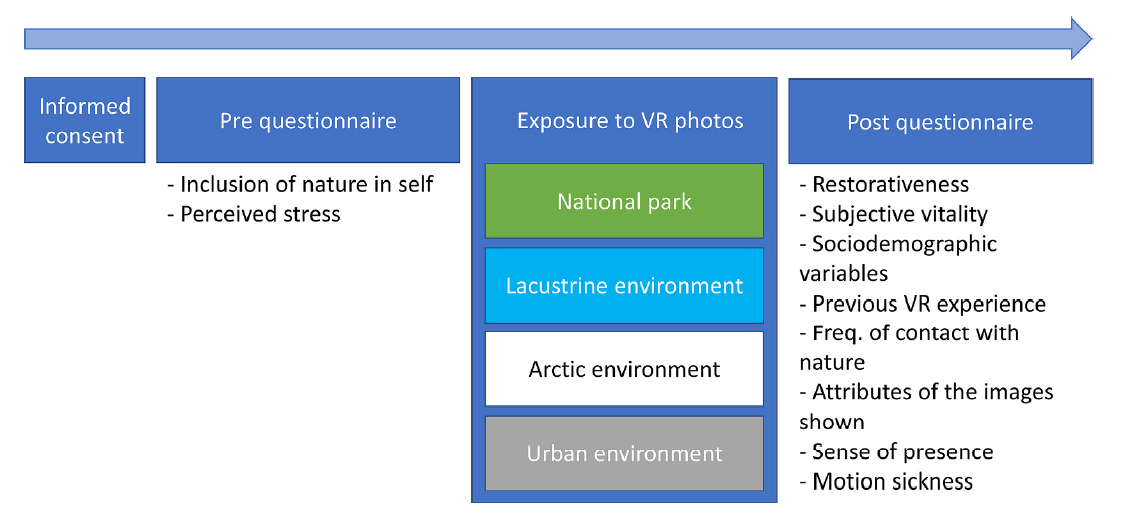 Informed consent

Pre questionnaire

- Inclusion of nature in self
- Perceived stress

Exposure to VR photos

National park

Lacustrine environment

Arctic environment

Urban environment

Post questionnaire

- Restorativeness
- Subjective vitality
- Sociodemographic variables
- Previous VR experience
- Freq. of contact with nature
- Attributes of the images shown
- Sense of presence
- Motion sickness